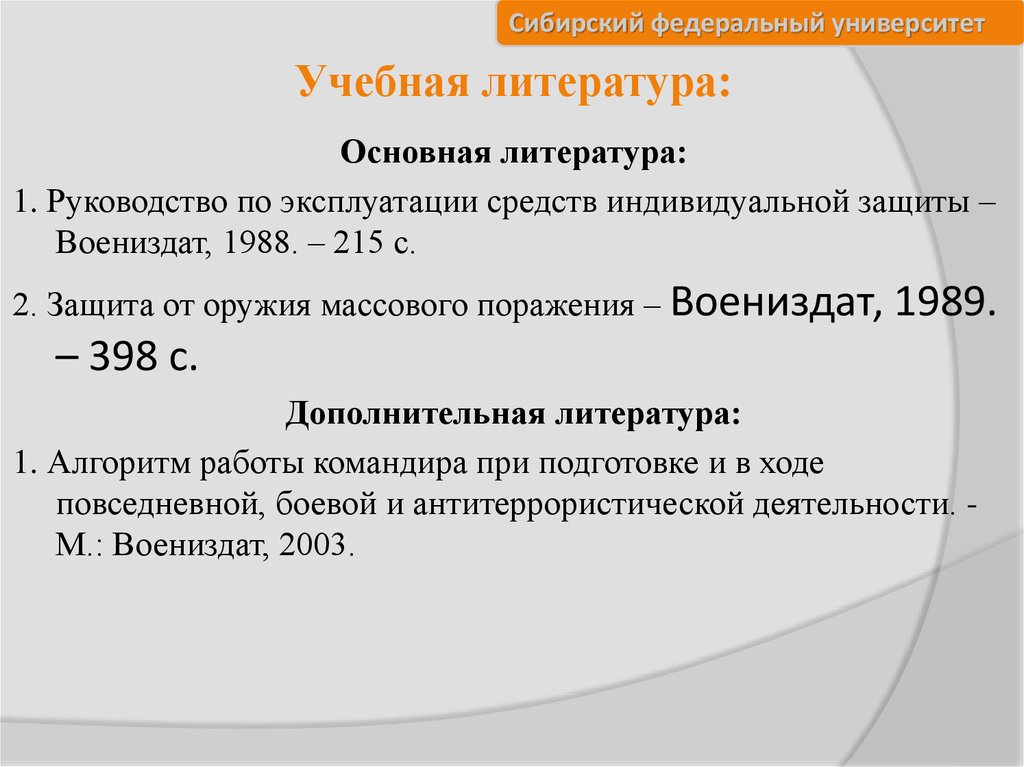 Сибирский федеральный университет

Учебная литература:

Основная литература:

1. Руководство по эксплуатации средств индивидуальной защиты – Воениздат, 1988. – 215 с.

2. Защита от оружия массового поражения – Воениздат, 1989. – 398 с.

Дополнительная литература:

1. Алгоритм работы командира при подготовке и в ходе повседневной, боевой и антитеррористической деятельности. - М.: Воениздат, 2003.